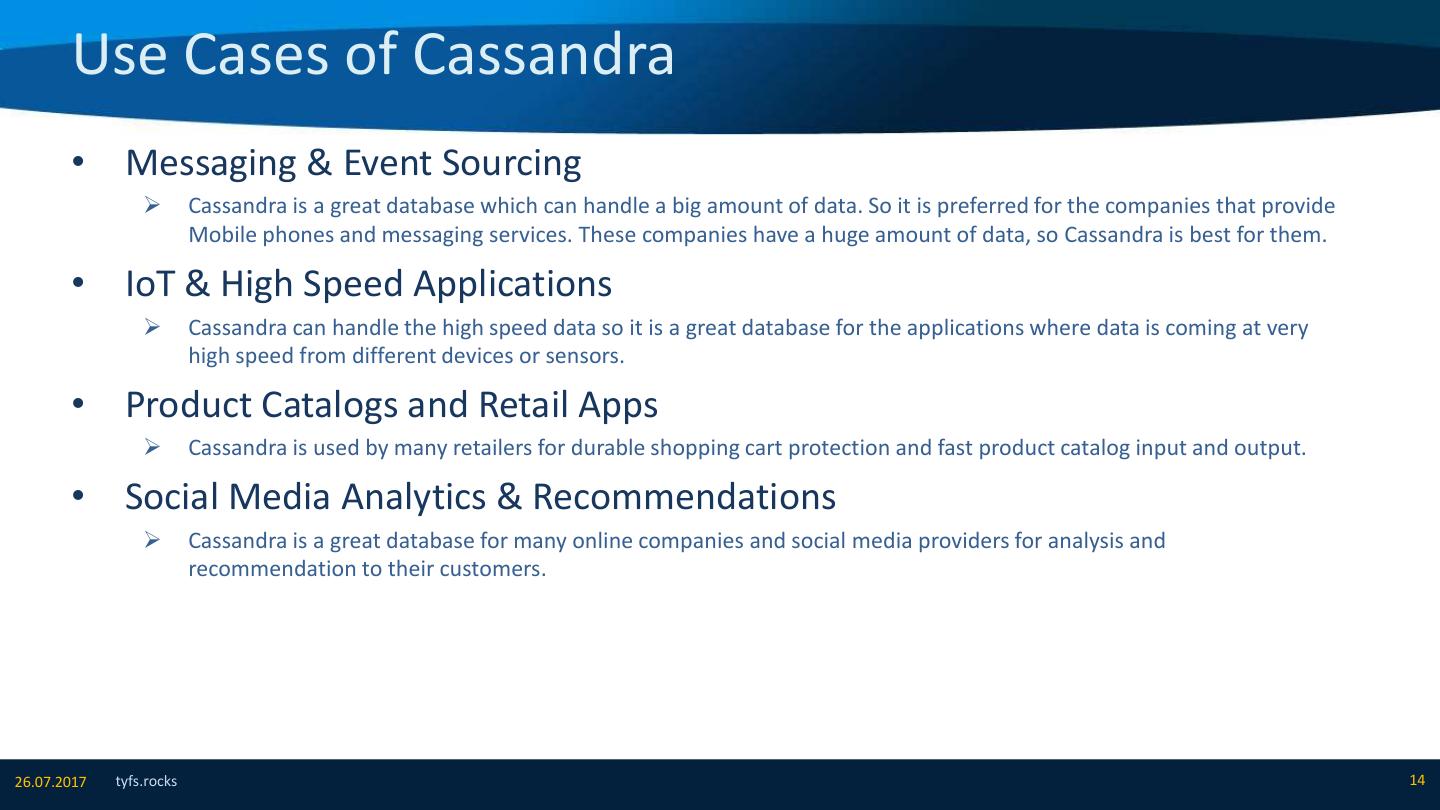 Use Cases of Cassandra

• Messaging & Event Sourcing

➢ Cassandra is a great database which can handle a big amount of data. So it is preferred for the companies that provide Mobile phones and messaging services. These companies have a huge amount of data, so Cassandra is best for them.

• IoT & High Speed Applications

➢ Cassandra can handle the high speed data so it is a great database for the applications where data is coming at very high speed from different devices or sensors.

• Product Catalogs and Retail Apps

➢ Cassandra is used by many retailers for durable shopping cart protection and fast product catalog input and output.

• Social Media Analytics & Recommendations

➢ Cassandra is a great database for many online companies and social media providers for analysis and recommendation to their customers.

26.07.2017 tyfs.rocks 14